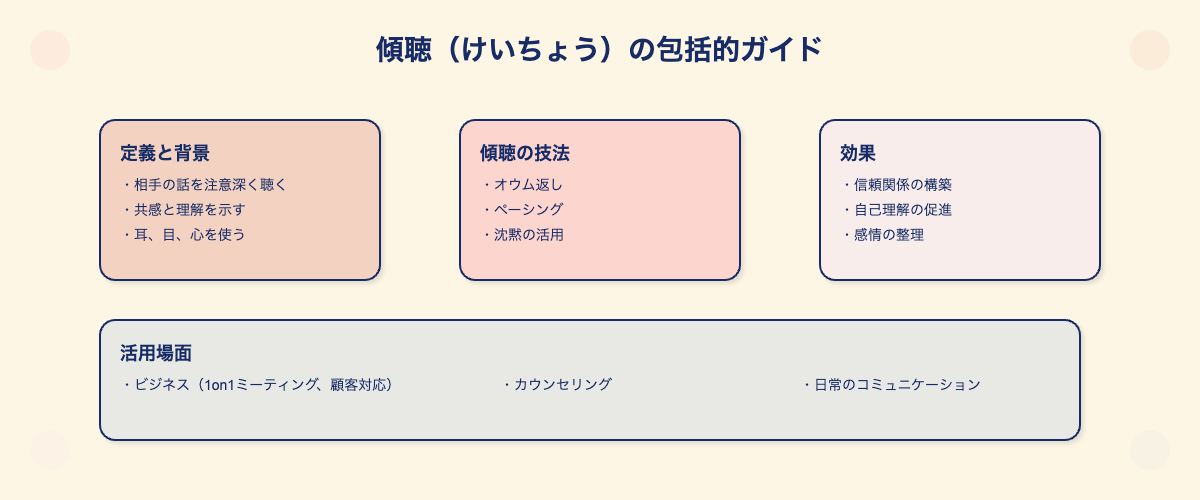 傾聴（けいちょう）の包括的ガイド

定義と背景
・相手の話を注意深く聴く
・共感と理解を示す
・耳、目、心を使う

傾聴の技法
・オウム返し
・ペーシング
・沈黙の活用

効果
・信頼関係の構築
・自己理解の促進
・感情の整理

活用場面
・ビジネス（1on1ミーティング、顧客対応）
・カウンセリング
・日常のコミュニケーション